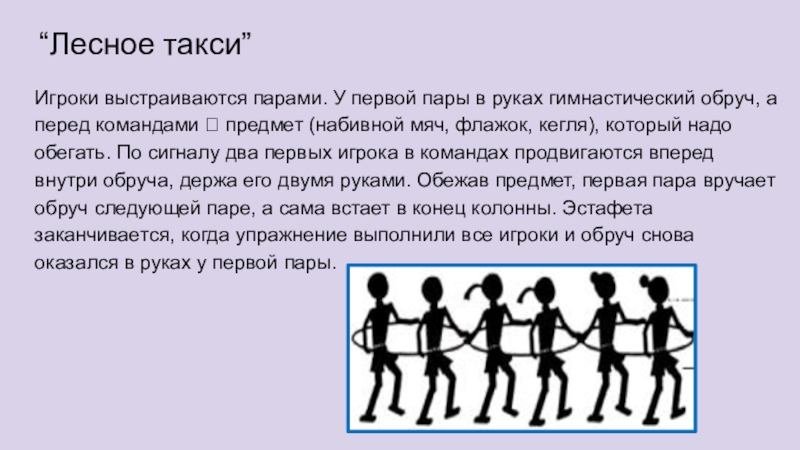 “Лесное такси”

Игроки выстраиваются парами. У первой пары в руках гимнастический обруч, а перед командами  предмет (набивной мяч, флажок, кегля), который надо обегать. По сигналу два первых игрока в командах продвигаются вперед внутри обруча, держа его двумя руками. Обежав предмет, первая пара вручает обруч следующей паре, а сама встает в конец колонны. Эстафета заканчивается, когда упражнение выполнили все игроки и обруч снова оказался в руках у первой пары.